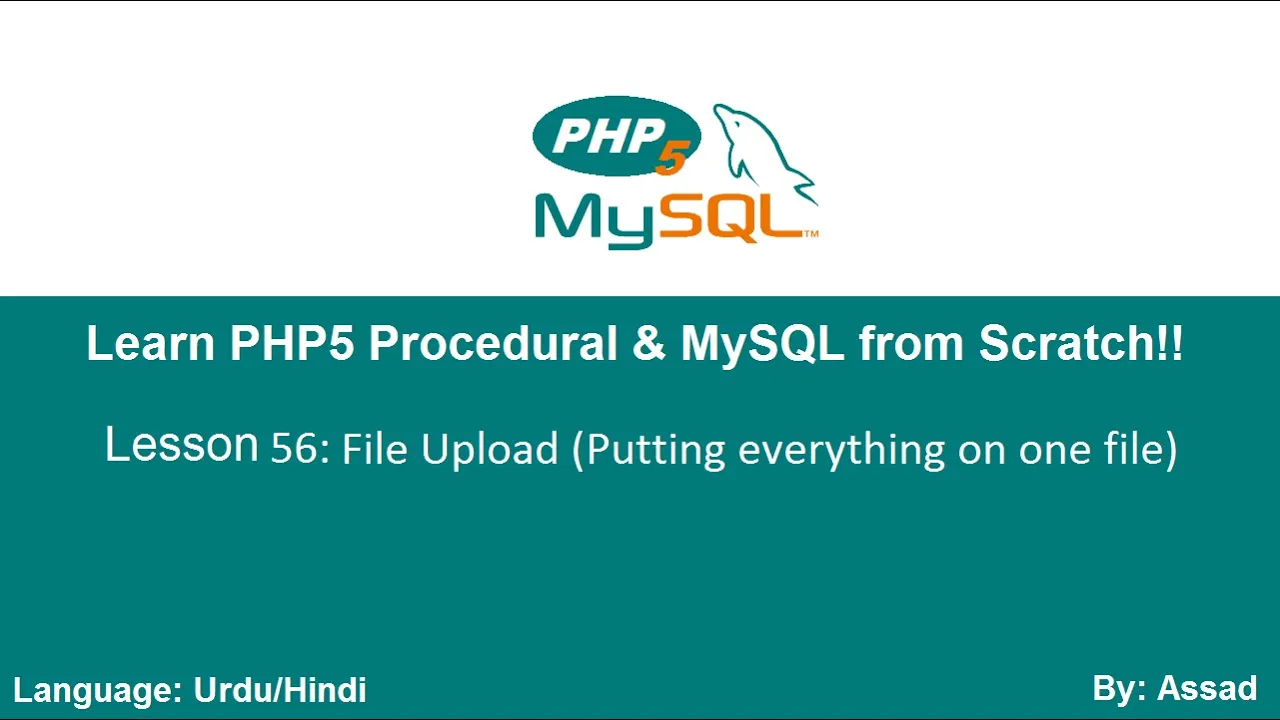 PHP5

MySQL™

Learn PHP5 Procedural & MySQL from Scratch!!

Lesson 56: File Upload (Putting everything on one file)

Language: Urdu/Hindi

By: Assad